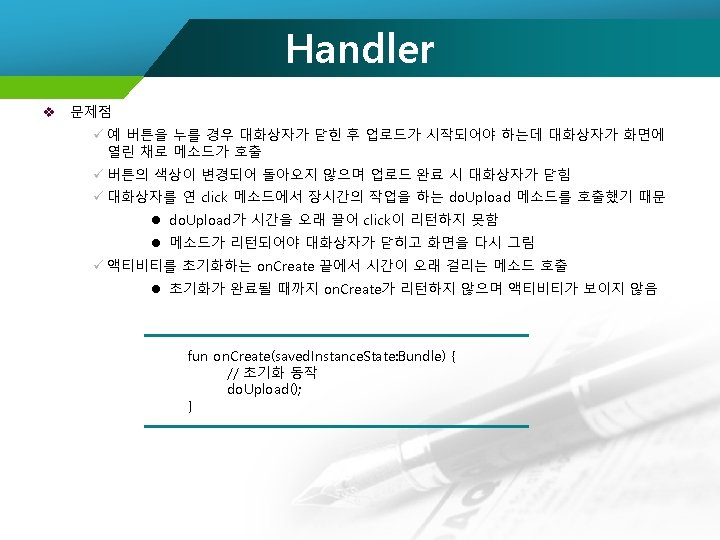 Handler

❖ 문제점

✓ 예 버튼을 누를 경우 대화상자가 닫힌 후 업로드가 시작되어야 하는데 대화상자가 화면에 열린 채로 메소드가 호출

✓ 버튼의 색상이 변경되어 돌아오지 않으며 업로드 완료 시 대화상자가 닫힘

✓ 대화상자를 연 click 메소드에서 장시간의 작업을 하는 doUpload 메소드를 호출했기 때문

● doUpload가 시간을 오래 끌어 click이 리턴하지 못함

● 메소드가 리턴되어야 대화상자가 닫히고 화면을 다시 그림

✓ 액티비티를 초기화하는 onCreate 끝에서 시간이 오래 걸리는 메소드 호출

● 초기화가 완료될 때까지 onCreate가 리턴하지 않으며 액티비티가 보이지 않음

fun onCreate(savedInstanceState:Bundle) {
// 초기화 동작
doUpload();
}